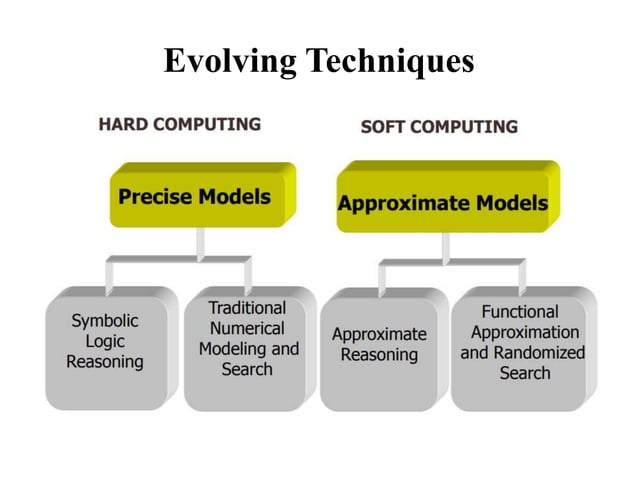 Evolving Techniques

HARD COMPUTING

Precise Models

Symbolic Logic Reasoning

Traditional Numerical Modeling and Search

SOFT COMPUTING

Approximate Models

Approximate Reasoning

Functional Approximation and Randomized Search